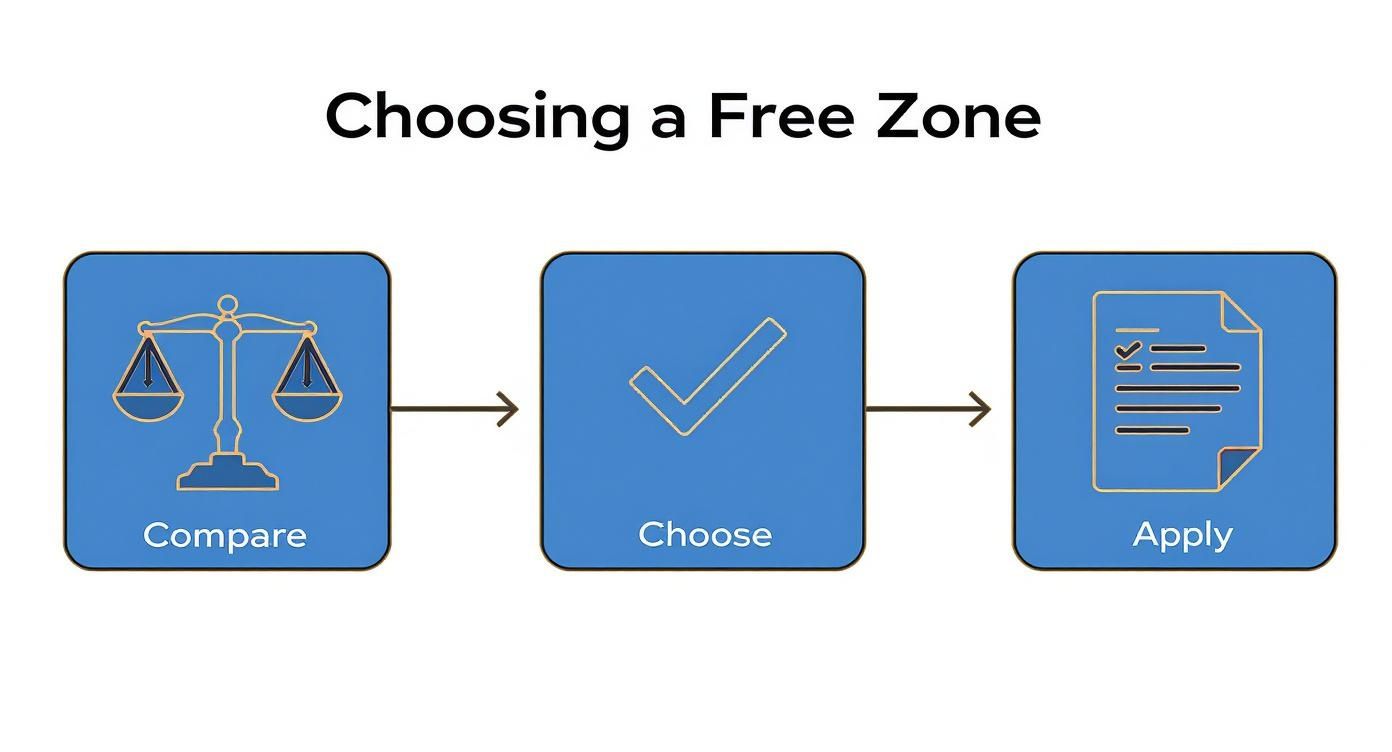 Choosing a Free Zone

Compare

Choose

Apply